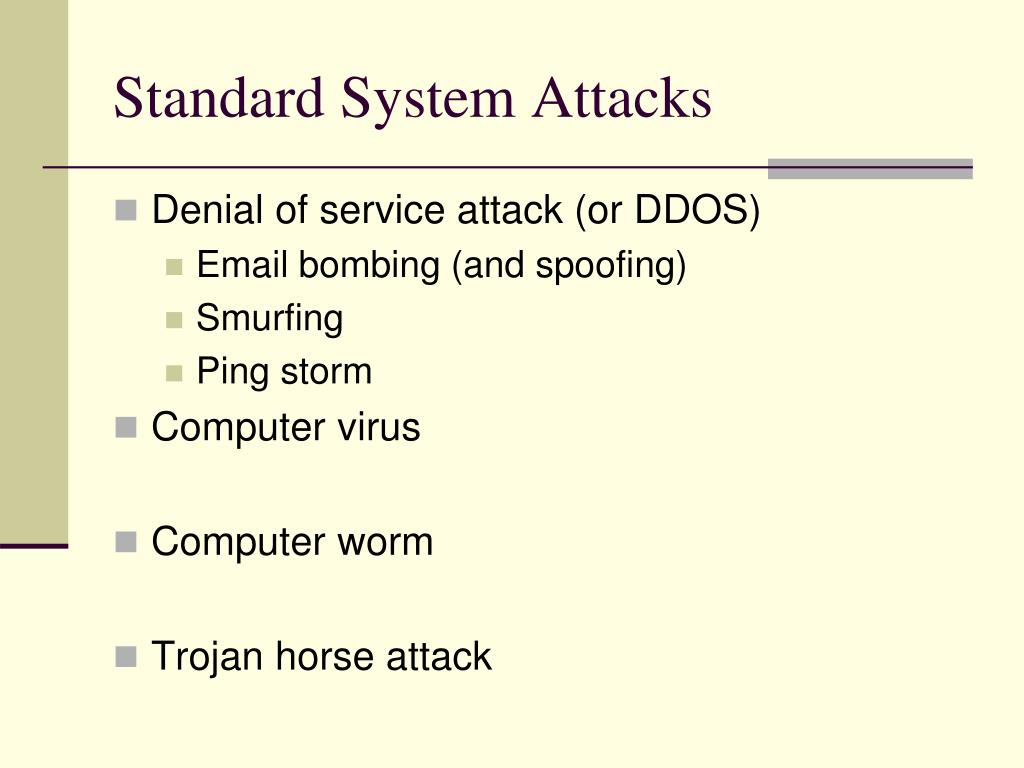 Standard System Attacks

- Denial of service attack (or DDOS)
  - Email bombing (and spoofing)
  - Smurfing
  - Ping storm
- Computer virus

- Computer worm

- Trojan horse attack